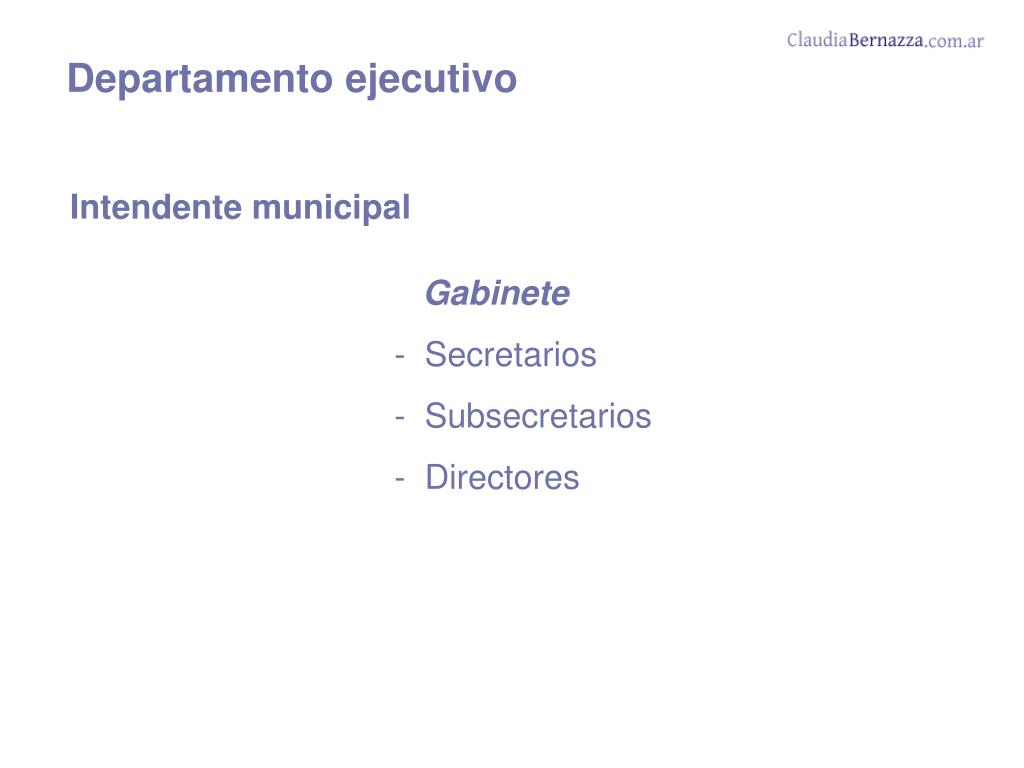 ClaudiaBernazza.com.ar

Departamento ejecutivo

Intendente municipal

Gabinete
- Secretarios
- Subsecretarios
- Directores